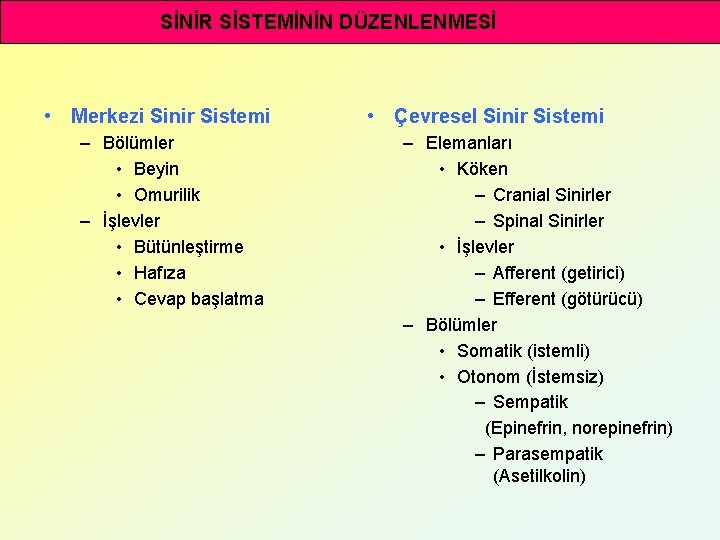 SİNİR SİSTEMİNİN DÜZENLENMESİ

• Merkezi Sinir Sistemi
– Bölümler
• Beyin
• Omurilik
– İşlevler
• Bütünleştirme
• Hafıza
• Cevap başlatma

• Çevresel Sinir Sistemi
– Elemanları
• Köken
– Cranial Sinirler
– Spinal Sinirler
• İşlevler
– Afferent (getirici)
– Efferent (götürücü)
– Bölümler
• Somatik (istemli)
• Otonom (İstemsiz)
– Sempatik (Epinefrin, norepinefrin)
– Parasempatik (Asetilkolin)